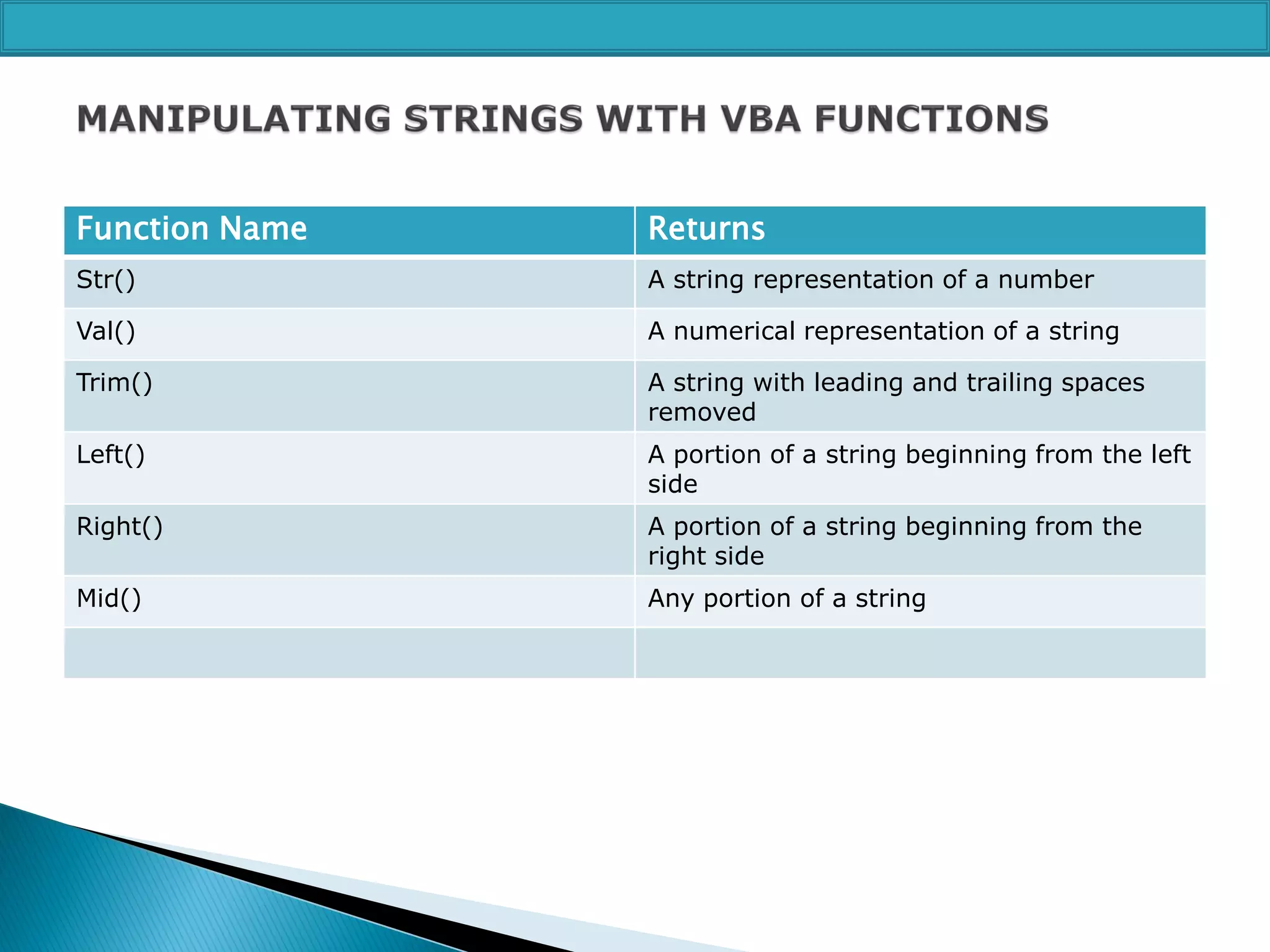 MANIPULATING STRINGS WITH VBA FUNCTIONS

| Function Name | Returns |
|---|---|
| Str() | A string representation of a number |
| Val() | A numerical representation of a string |
| Trim() | A string with leading and trailing spaces removed |
| Left() | A portion of a string beginning from the left side |
| Right() | A portion of a string beginning from the right side |
| Mid() | Any portion of a string |
| | |